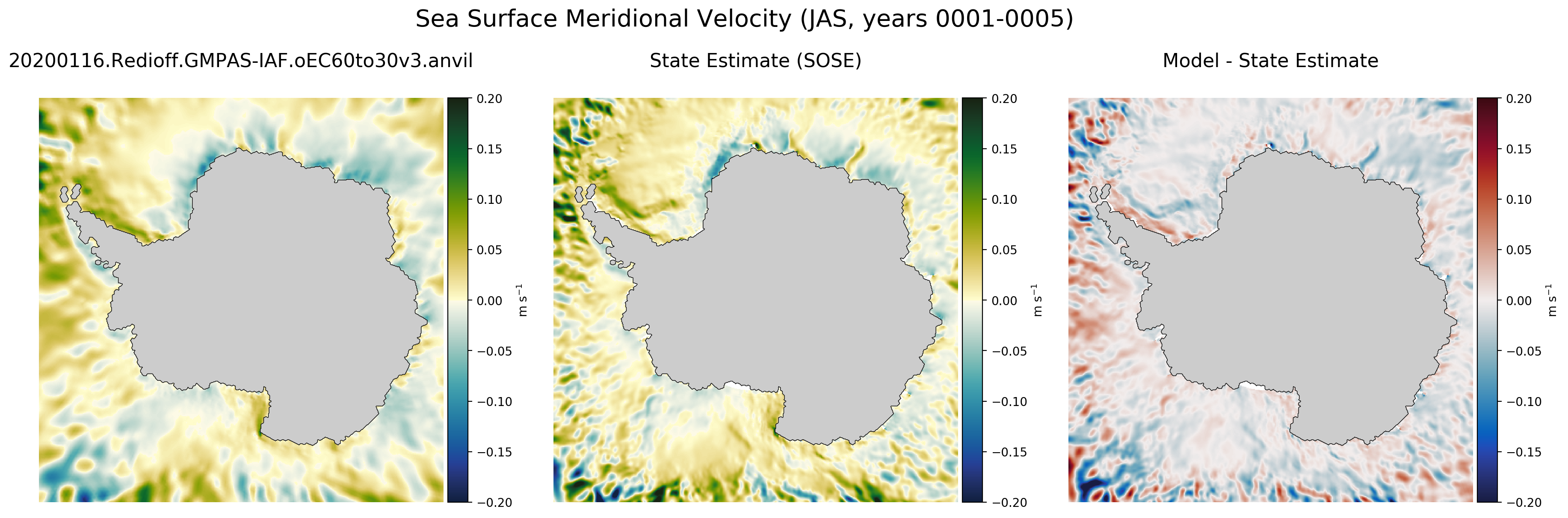 Sea Surface Meridional Velocity (JAS, years 0001-0005)

20200116.Redioff.GMPAS-IAF.oEC60to30v3.anvil

0.20
0.15
0.10
0.05
0.00
−0.05
−0.10
−0.15
−0.20
m s$^{-1}$

State Estimate (SOSE)

0.20
0.15
0.10
0.05
0.00
−0.05
−0.10
−0.15
−0.20
m s$^{-1}$

Model - State Estimate

0.20
0.15
0.10
0.05
0.00
−0.05
−0.10
−0.15
−0.20
m s$^{-1}$